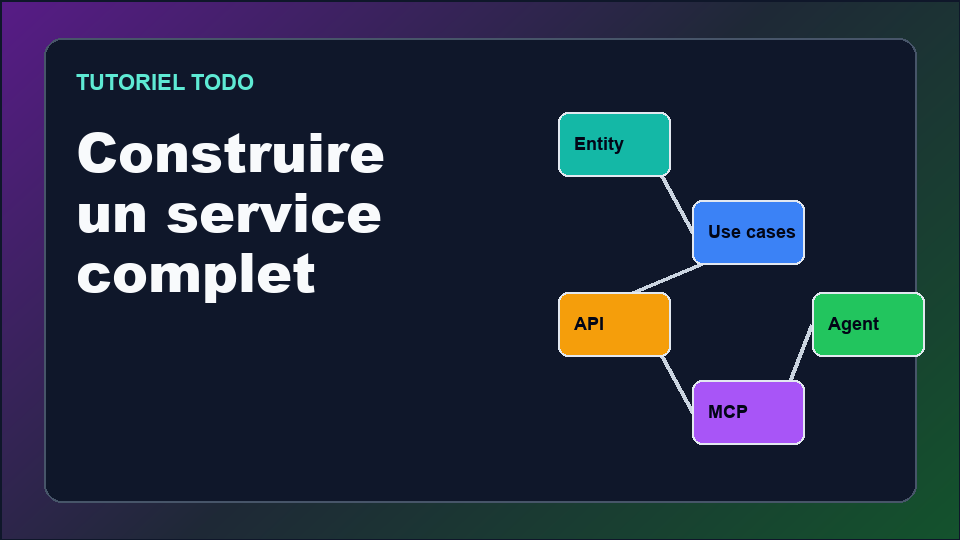 TUTORIEL TODO

Construire un service complet

Entity

Use cases

API

Agent

MCP